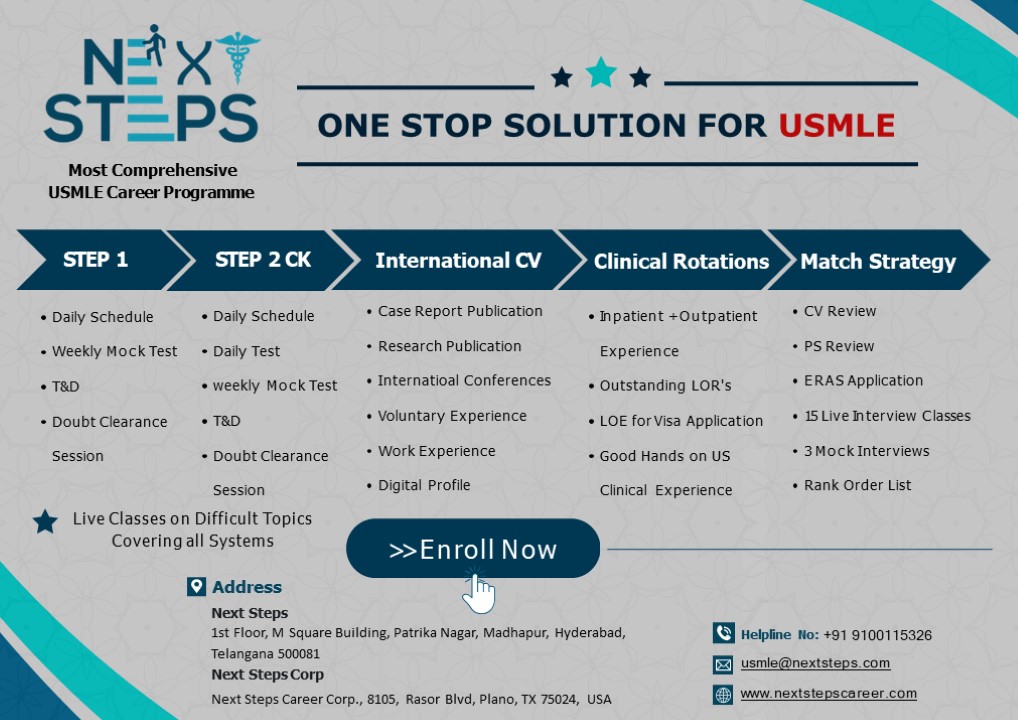 NEXT STEPS

Most Comprehensive USMLE Career Programme

ONE STOP SOLUTION FOR USMLE

STEP 1
• Daily Schedule
• Weekly Mock Test
• T&D
• Doubt Clearance Session

STEP 2 CK
• Daily Schedule
• Daily Test
• weekly Mock Test
• T&D
• Doubt Clearance Session

International CV
• Case Report Publication
• Research Publication
• Internatioal Conferences
• Voluntary Experience
• Work Experience
• Digital Profile

Clinical Rotations
• Inpatient +Outpatient Experience
• Outstanding LOR's
• LOE for Visa Application
• Good Hands on US Clinical Experience

Match Strategy
• CV Review
• PS Review
• ERAS Application
• 15 Live Interview Classes
• 3 Mock Interviews
• Rank Order List

Live Classes on Difficult Topics Covering all Systems

>>Enroll Now

Address
Next Steps
1st Floor, M Square Building, Patrika Nagar, Madhapur, Hyderabad, Telangana 500081
Next Steps Corp
Next Steps Career Corp., 8105, Rasor Blvd, Plano, TX 75024, USA

Helpline No: +91 9100115326
usmle@nextsteps.com
www.nextstepscareer.com